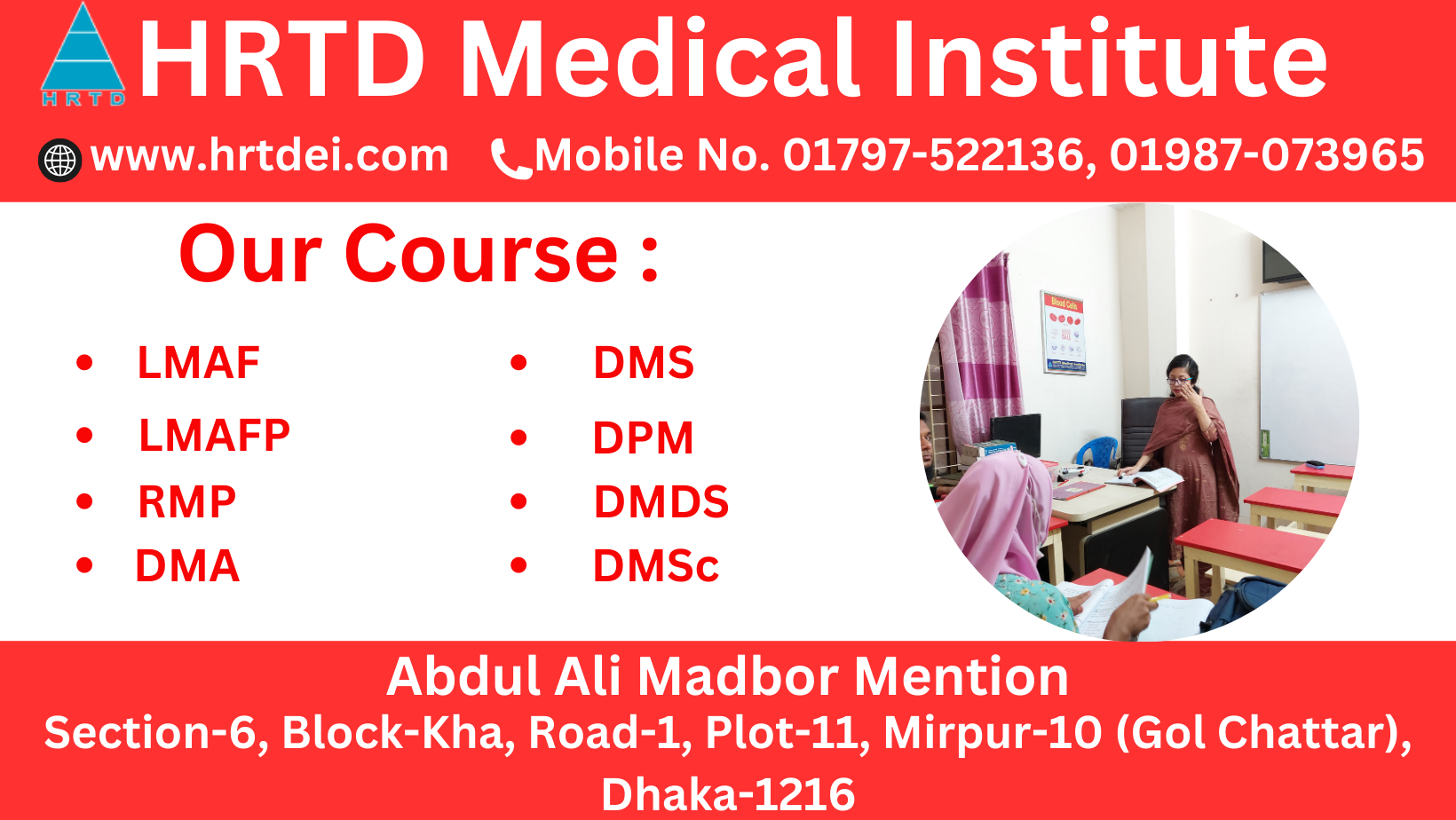 HRTD

HRTD Medical Institute

www.hrtdei.com Mobile No. 01797-522136, 01987-073965

Our Course :

• LMAF
• LMAFP
• RMP
• DMA

• DMS
• DPM
• DMDS
• DMSc

Blood Cells

Abdul Ali Madbor Mention
Section-6, Block-Kha, Road-1, Plot-11, Mirpur-10 (Gol Chattar), Dhaka-1216